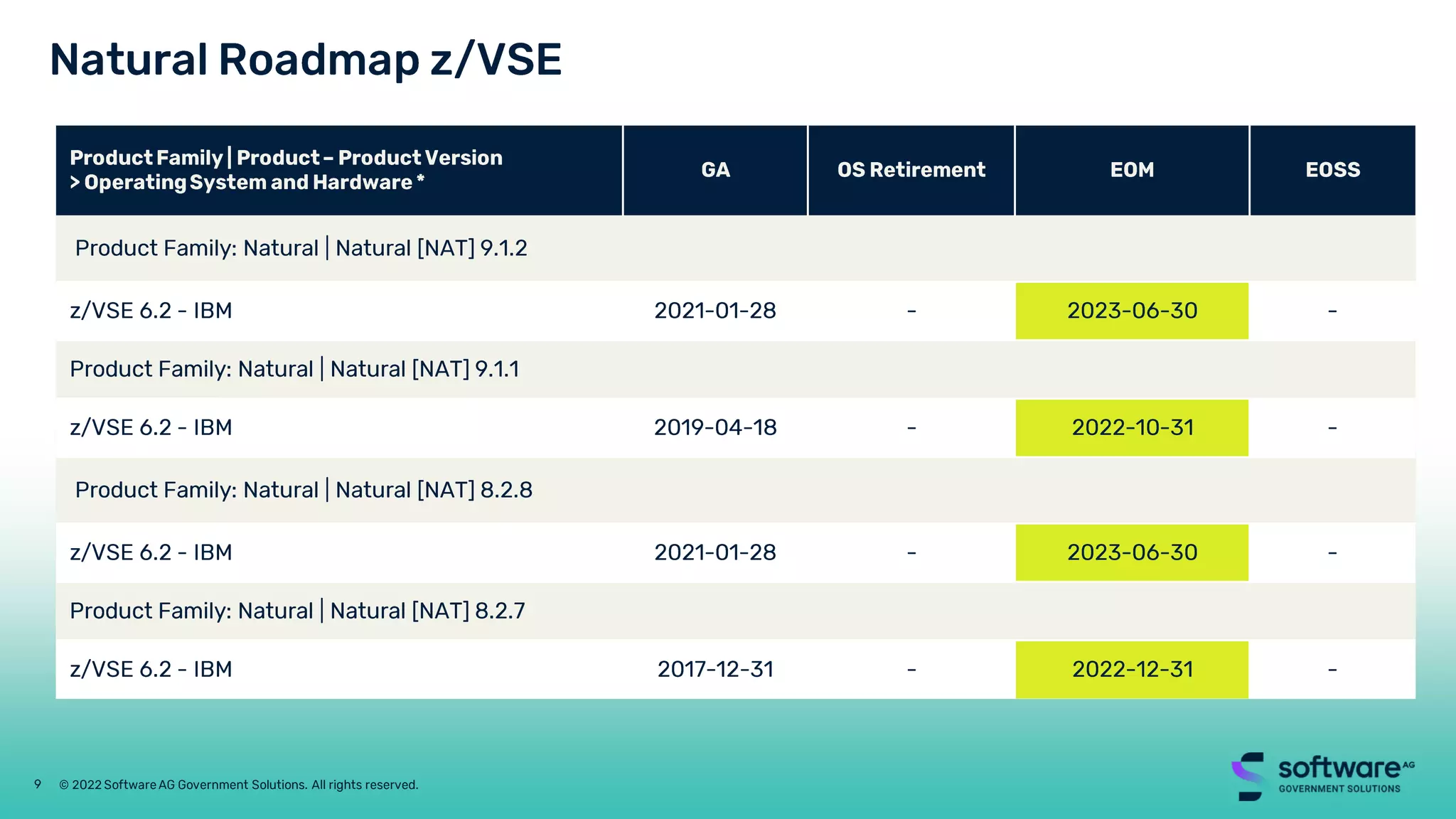 Natural Roadmap z/VSE

| Product Family \| Product – Product Version > Operating System and Hardware * | GA | OS Retirement | EOM | EOSS |
|---|---|---|---|---|
| Product Family: Natural \| Natural [NAT] 9.1.2 | | | | |
| z/VSE 6.2 - IBM | 2021-01-28 | - | 2023-06-30 | - |
| Product Family: Natural \| Natural [NAT] 9.1.1 | | | | |
| z/VSE 6.2 - IBM | 2019-04-18 | - | 2022-10-31 | - |
| Product Family: Natural \| Natural [NAT] 8.2.8 | | | | |
| z/VSE 6.2 - IBM | 2021-01-28 | - | 2023-06-30 | - |
| Product Family: Natural \| Natural [NAT] 8.2.7 | | | | |
| z/VSE 6.2 - IBM | 2017-12-31 | - | 2022-12-31 | - |

9 © 2022 Software AG Government Solutions. All rights reserved.

software AG
GOVERNMENT SOLUTIONS